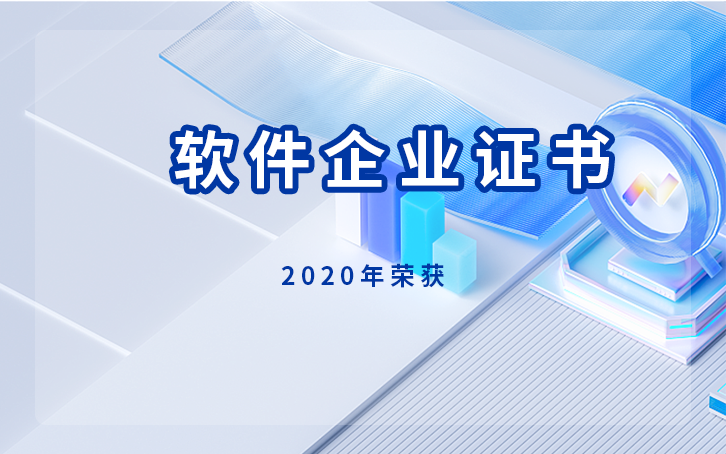 软件企业证书

2020年荣获